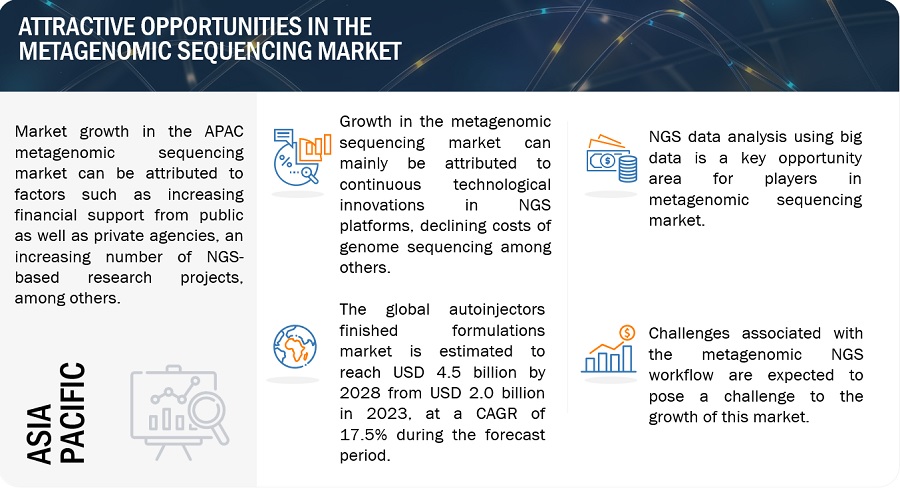 ATTRACTIVE OPPORTUNITIES IN THE METAGENOMIC SEQUENCING MARKET

Market growth in the APAC metagenomic sequencing market can be attributed to factors such as increasing financial support from public as well as private agencies, an increasing number of NGS-based research projects, among others.

ASIA PACIFIC

Growth in the metagenomic sequencing market can mainly be attributed to continuous technological innovations in NGS platforms, declining costs of genome sequencing among others.

The global autoinjectors finished formulations market is estimated to reach USD 4.5 billion by 2028 from USD 2.0 billion in 2023, at a CAGR of 17.5% during the forecast period.

NGS data analysis using big data is a key opportunity area for players in metagenomic sequencing market.

Challenges associated with the metagenomic NGS workflow are expected to pose a challenge to the growth of this market.